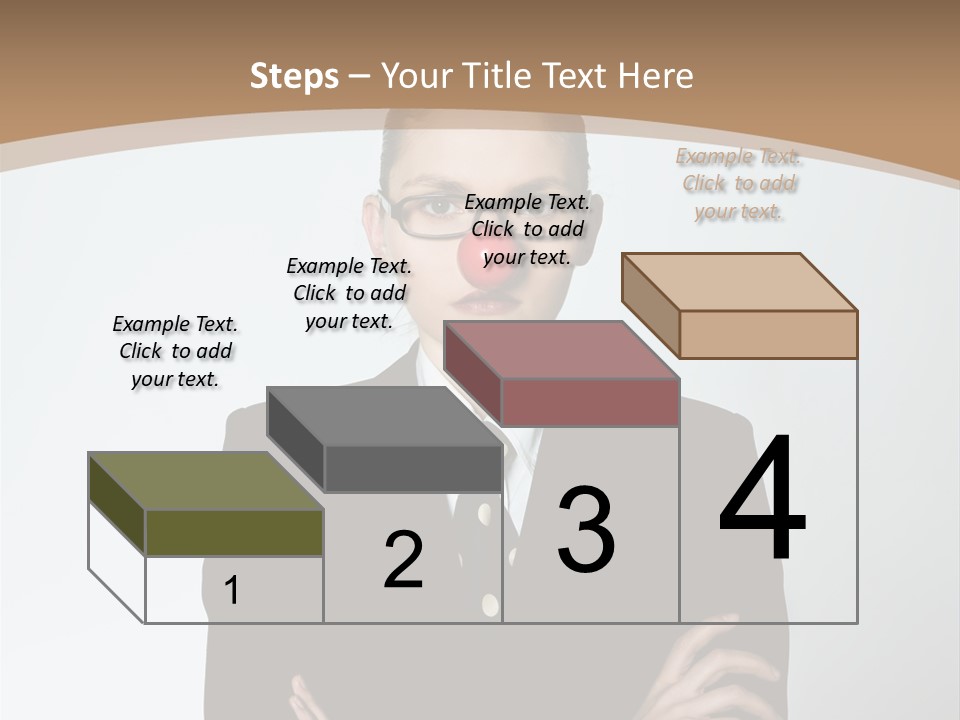 Steps – Your Title Text Here

Example Text. Click to add your text.

Example Text. Click to add your text.

Example Text. Click to add your text.

Example Text. Click to add your text.

1

2

3

4